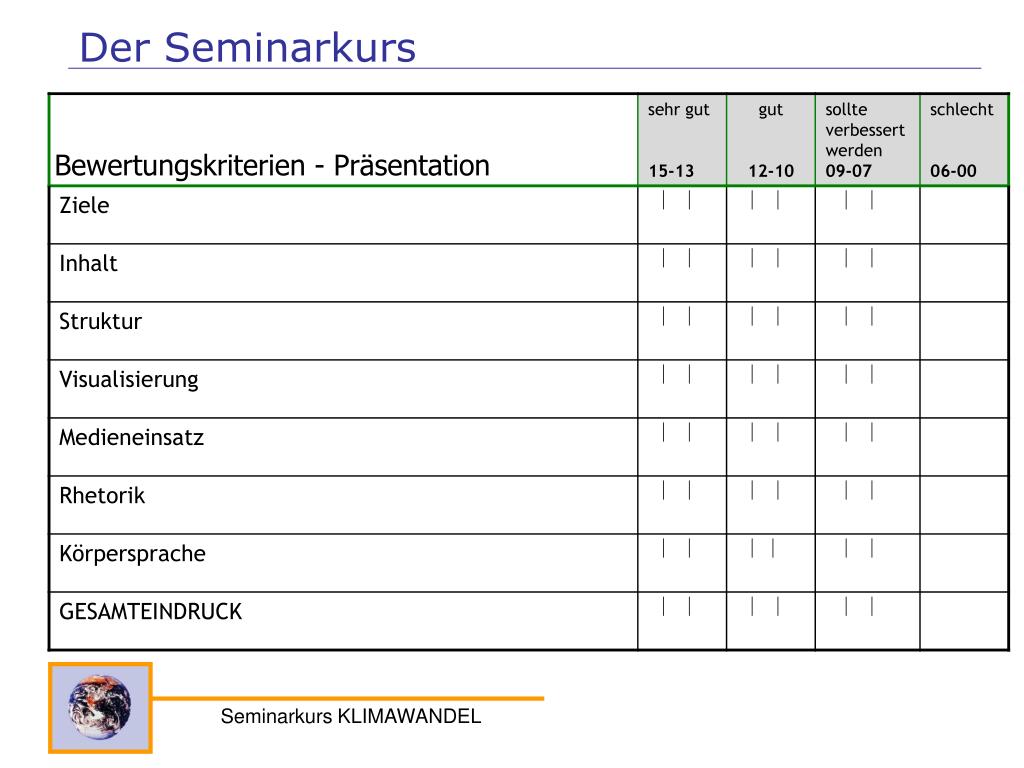 Der Seminarkurs

| Bewertungskriterien - Präsentation | sehr gut 15-13 | gut 12-10 | sollte verbessert werden 09-07 | schlecht 06-00 |
|---|---|---|---|---|
| Ziele | | | | |
| Inhalt | | | | |
| Struktur | | | | |
| Visualisierung | | | | |
| Medieneinsatz | | | | |
| Rhetorik | | | | |
| Körpersprache | | | | |
| GESAMTEINDRUCK | | | | |

Seminarkurs KLIMAWANDEL